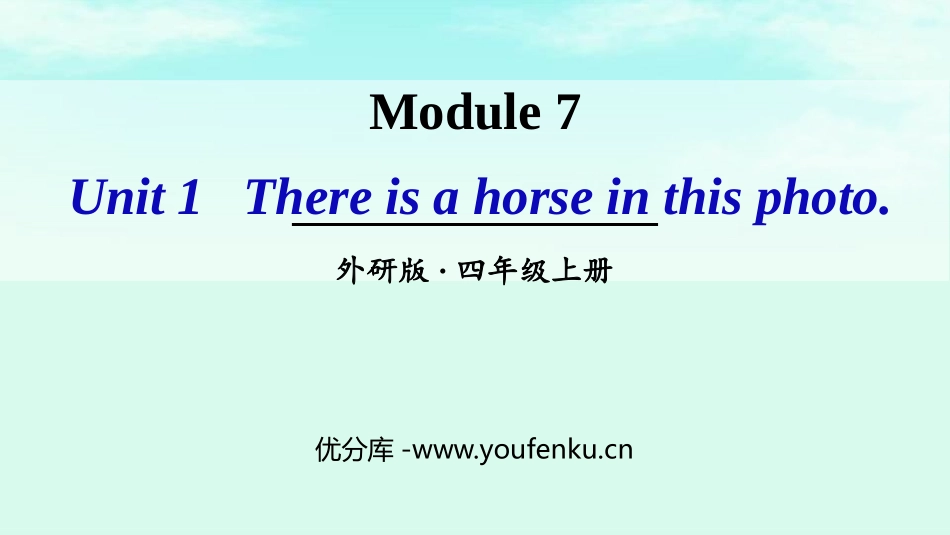 Module 7

Unit 1 There is a horse in this photo.

外研版 · 四年级上册

优分库 -www.youfenku.cn